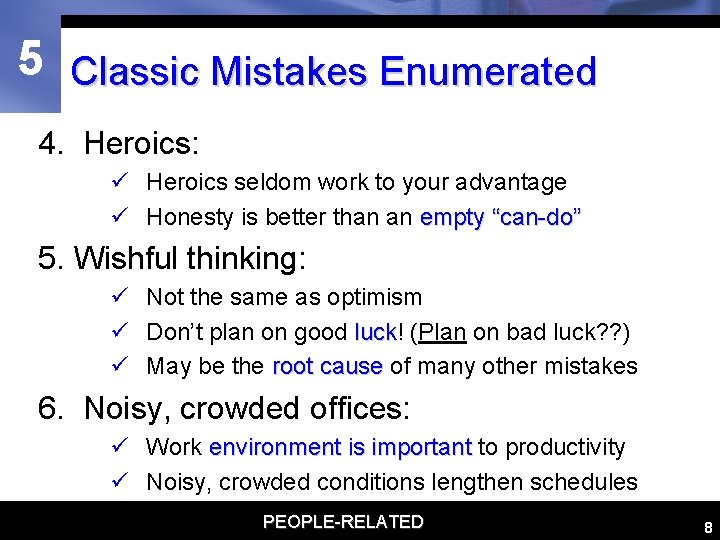 5

Classic Mistakes Enumerated

4. Heroics:

✓ Heroics seldom work to your advantage

✓ Honesty is better than an empty “can-do”

5. Wishful thinking:

✓ Not the same as optimism

✓ Don’t plan on good luck! (Plan on bad luck??)

✓ May be the root cause of many other mistakes

6. Noisy, crowded offices:

✓ Work environment is important to productivity

✓ Noisy, crowded conditions lengthen schedules

PEOPLE-RELATED

8